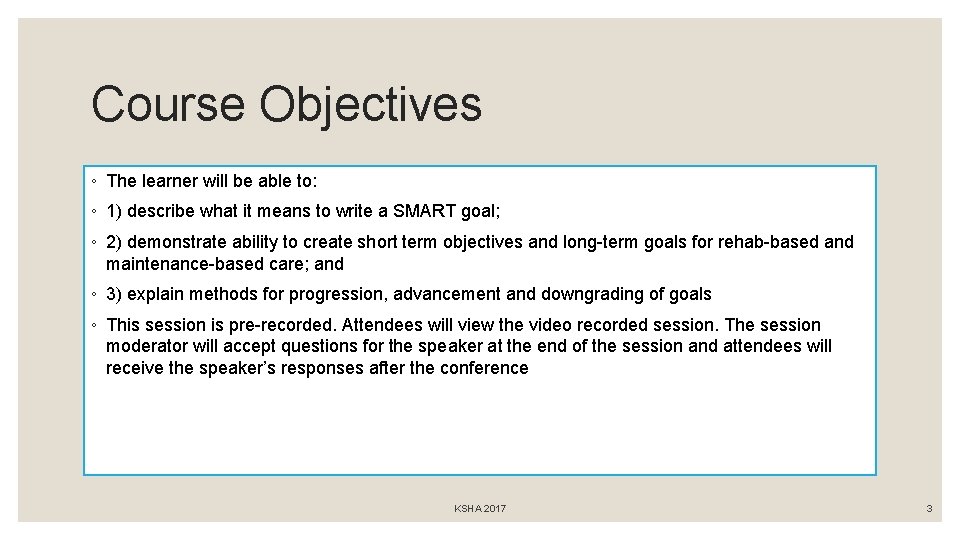 Course Objectives

◦ The learner will be able to:

◦ 1) describe what it means to write a SMART goal;

◦ 2) demonstrate ability to create short term objectives and long-term goals for rehab-based and maintenance-based care; and

◦ 3) explain methods for progression, advancement and downgrading of goals

◦ This session is pre-recorded. Attendees will view the video recorded session. The session moderator will accept questions for the speaker at the end of the session and attendees will receive the speaker's responses after the conference

KSHA 2017

3